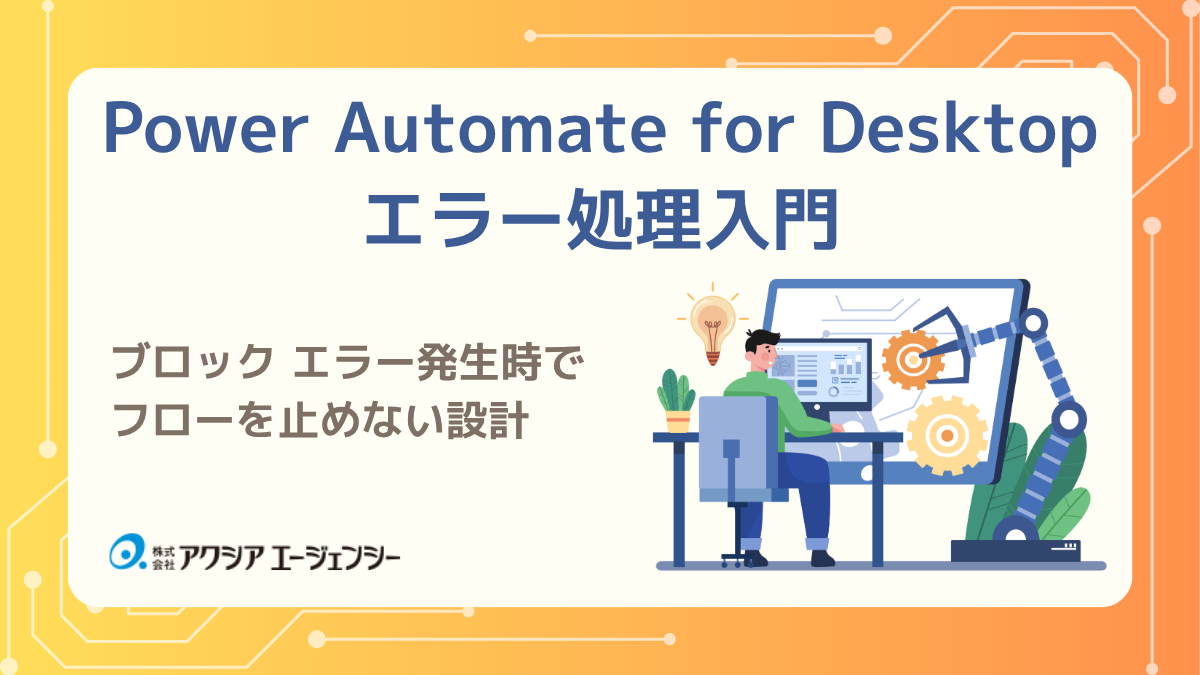 Power Automate for Desktop
エラー処理入門

ブロック エラー発生時で
フローを止めない設計

株式会社 アクシア エージェンシー